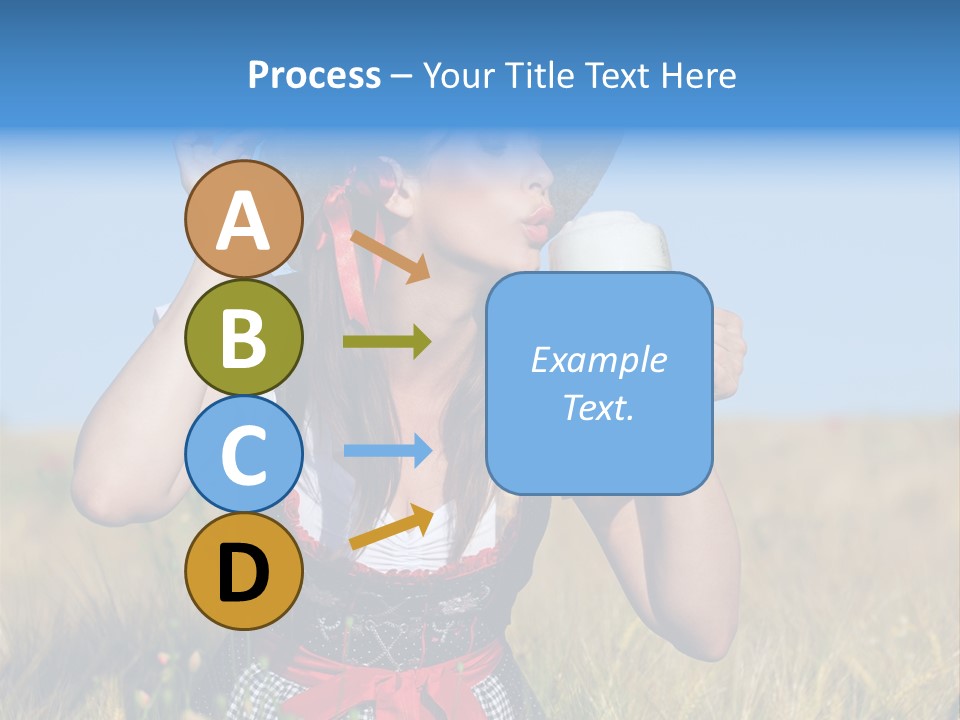 Process – Your Title Text Here

A

B

C

D

Example Text.